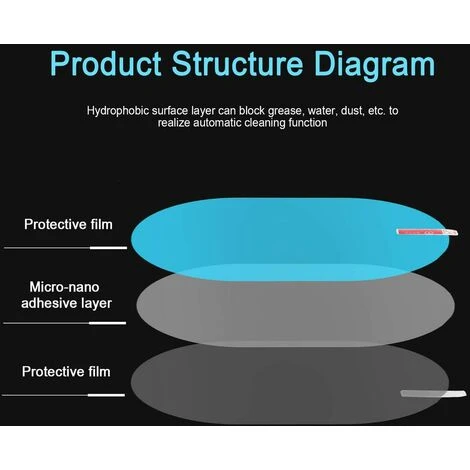 Product Structure Diagram

Hydrophobic surface layer can block grease, water, dust, etc. to realize automatic cleaning function

Protective film

Micro-nano adhesive layer

Protective film